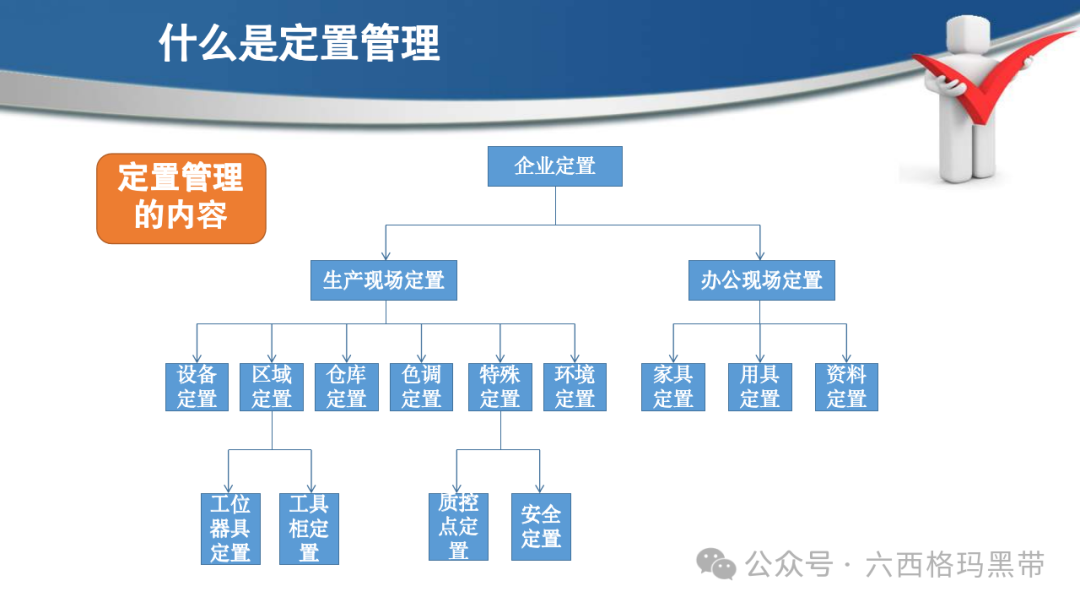 什么是定置管理

定置管理的内容

企业定置

生产现场定置

办公现场定置

设备定置

区域定置

仓库定置

色调定置

特殊定置

环境定置

家具定置

用具定置

资料定置

工位器具定置

工具柜定置

质控点定置

安全定置

公众号 · 六西格玛黑带